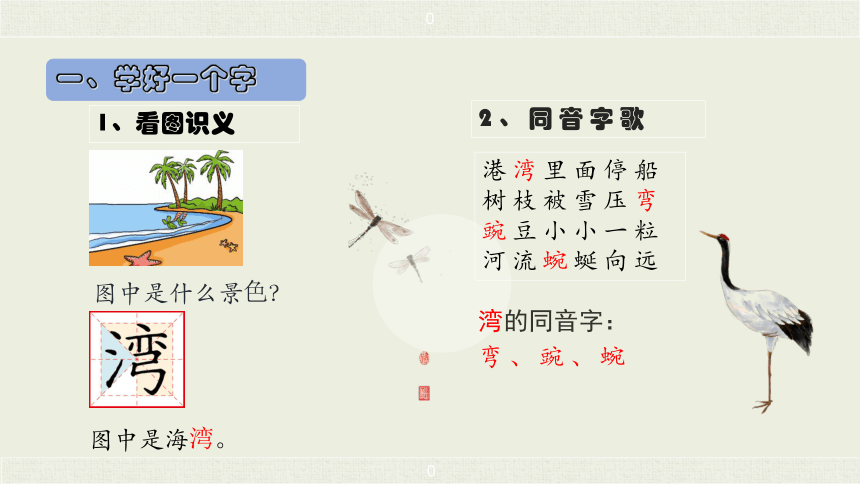 0

一、学好一个字

1、看图识义

图中是什么景色?

湾

图中是海湾。

2、同音字歌

港湾里面停船
树枝被雪压弯
豌豆小小一粒
河流蜿蜒向远

湾的同音字:
弯、豌、蜿

0